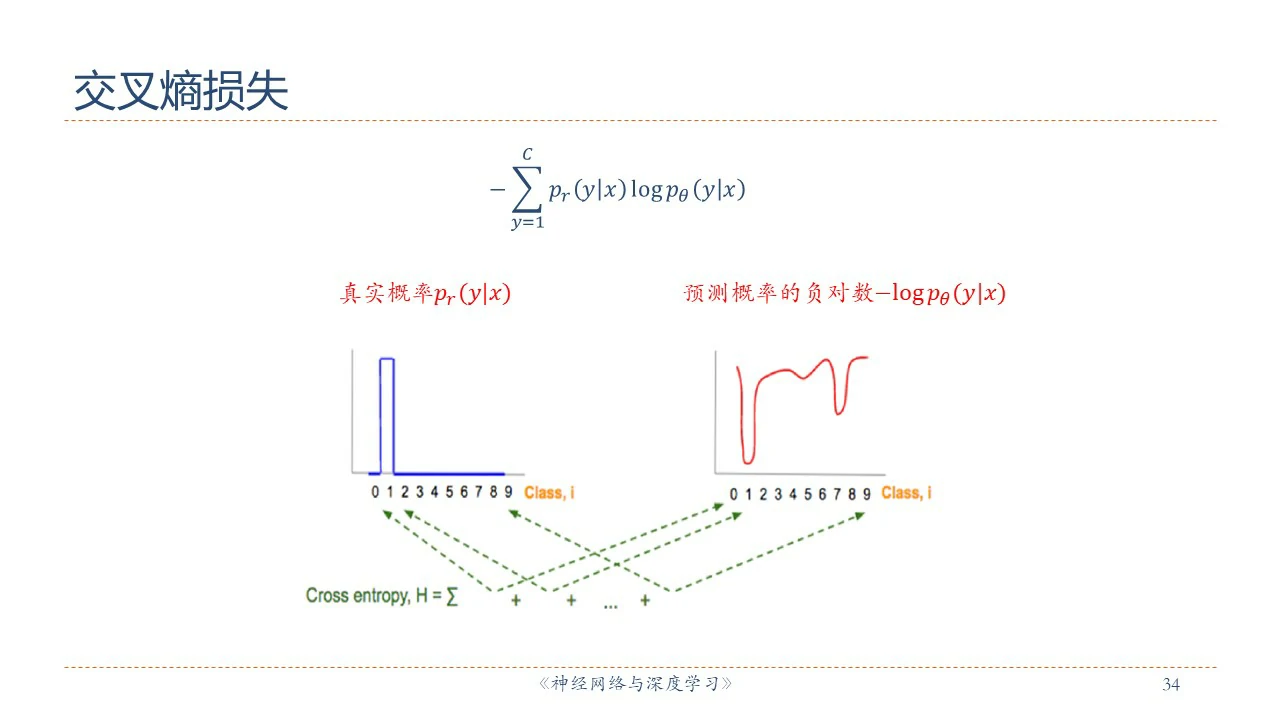 交叉熵损失

$-\sum_{y=1}^{C} p_r(y|x) \log p_\theta(y|x)$

真实概率$p_r(y|x)$

预测概率的负对数$-\log p_\theta(y|x)$

0 1 2 3 4 5 6 7 8 9 Class, i

0 1 2 3 4 5 6 7 8 9 Class, i

Cross entropy, H = ∑ + + ... +

《神经网络与深度学习》

34